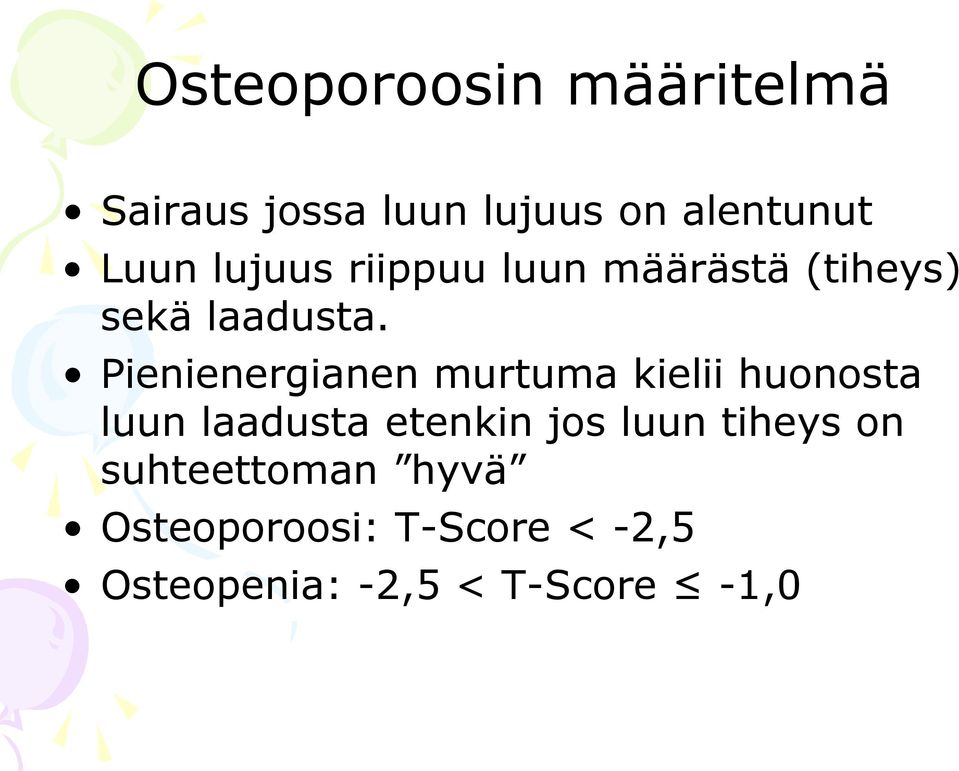 Osteoporoosin määritelmä

• Sairaus jossa luun lujuus on alentunut
• Luun lujuus riippuu luun määrästä (tiheys) sekä laadusta.
• Pienienergianen murtuma kielii huonosta luun laadusta etenkin jos luun tiheys on suhteettoman ”hyvä”
• Osteoporoosi: T-Score < -2,5
• Osteopenia: -2,5 < T-Score ≤ -1,0